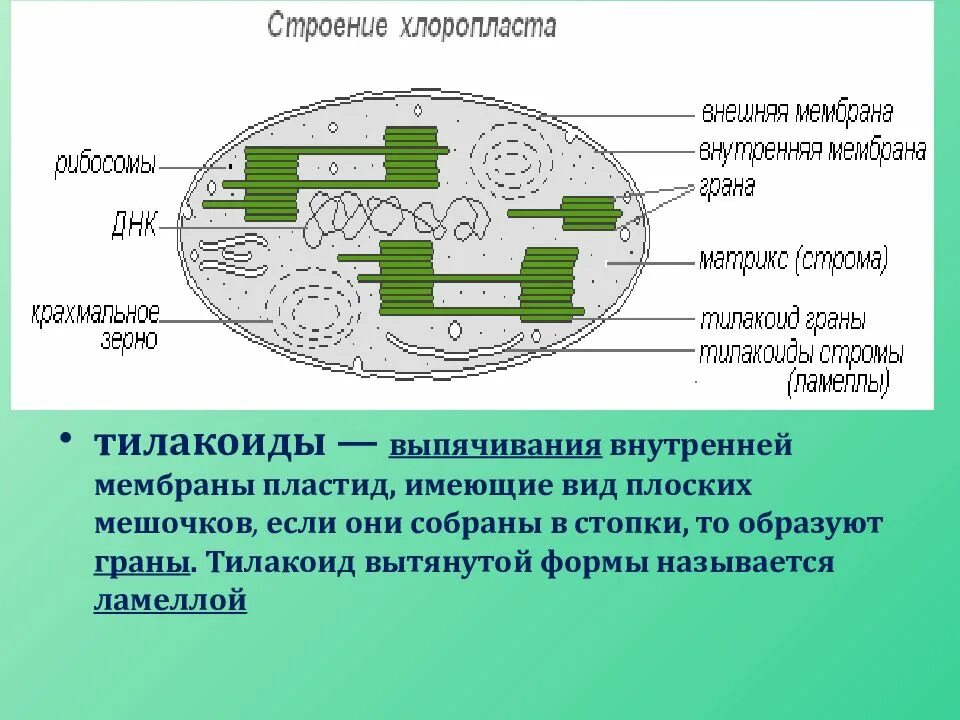 Строение хлоропласта

рибосомы

ДНК

крахмальное зерно

внешняя мембрана

внутренняя мембрана

грана

матрикс (строма)

тилакоид граны

тилакоиды стромы (ламеллы)

• тилакоиды — выпячивания внутренней мембраны пластид, имеющие вид плоских мешочков, если они собраны в стопки, то образуют граны. Тилакоид вытянутой формы называется ламеллой